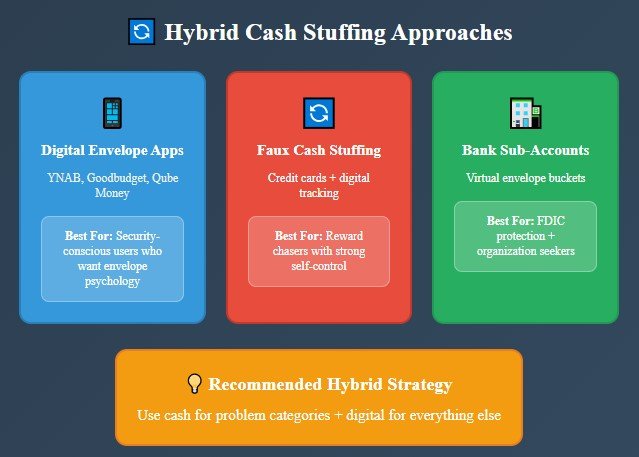 Hybrid Cash Stuffing Approaches

Digital Envelope Apps

YNAB, Goodbudget, Qube Money

Best For: Security-conscious users who want envelope psychology

Faux Cash Stuffing

Credit cards + digital tracking

Best For: Reward chasers with strong self-control

Bank Sub-Accounts

Virtual envelope buckets

Best For: FDIC protection + organization seekers

Recommended Hybrid Strategy

Use cash for problem categories + digital for everything else